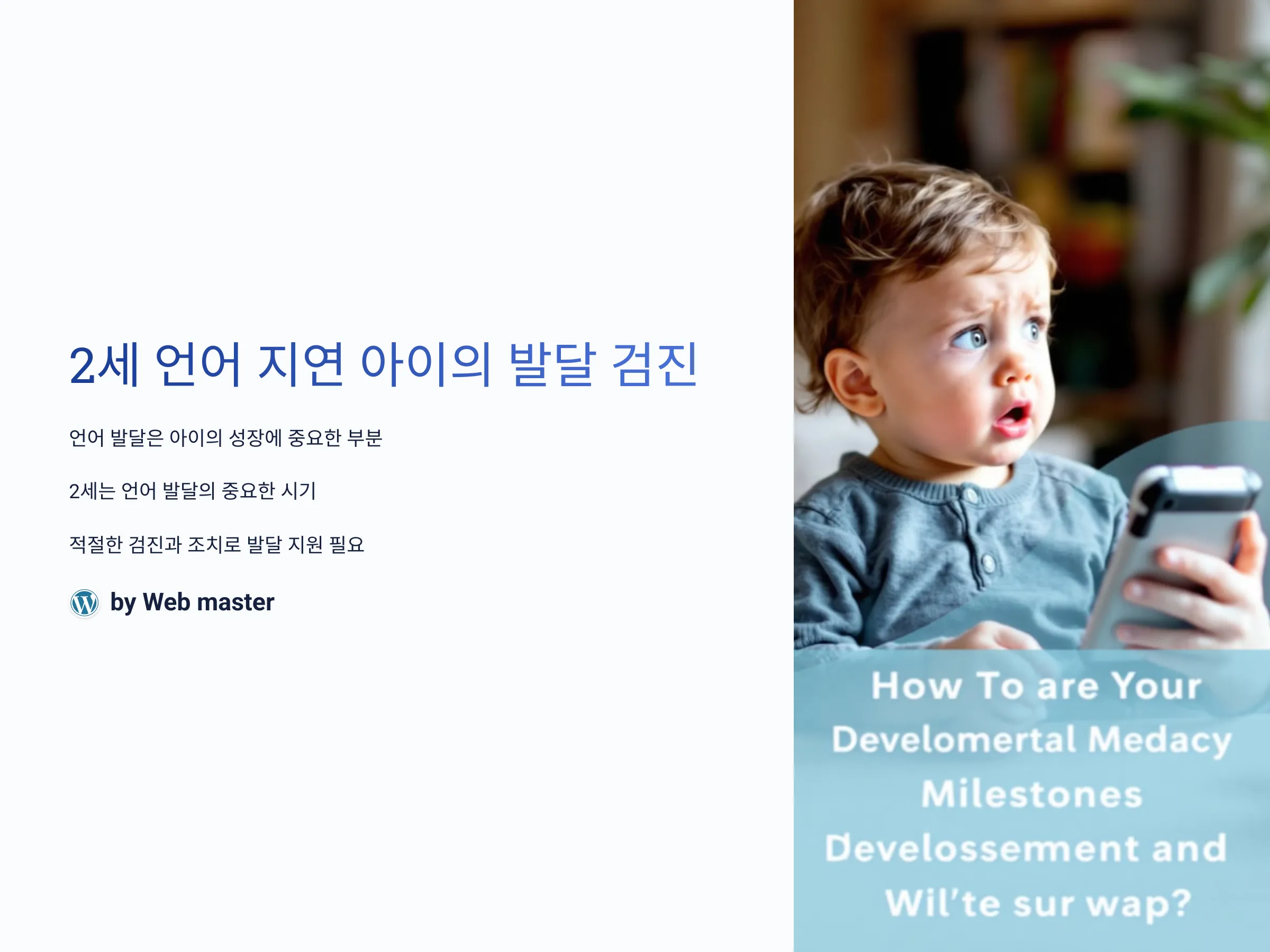 2세 언어 지연 아이의 발달 검진

언어 발달은 아이의 성장에 중요한 부분

2세는 언어 발달의 중요한 시기

적절한 검진과 조치로 발달 지원 필요

by Web master

How To are Your Develomertal Medacy Milestones Develossement and Wil'te sur wap?